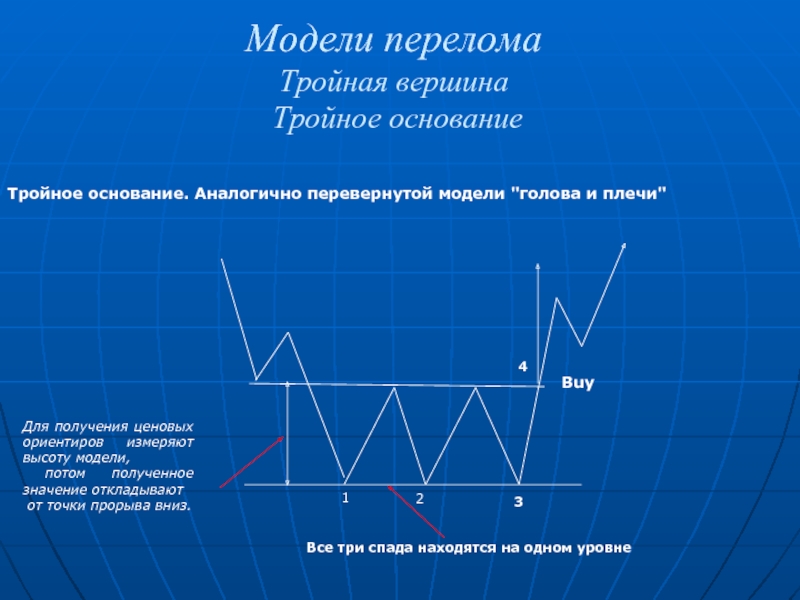 Модели перелома
Тройная вершина
Тройное основание

Тройное основание. Аналогично перевернутой модели "голова и плечи"

4

Buy

Для получения ценовых ориентиров измеряют высоту модели, потом полученное значение откладывают от точки прорыва вниз.

1

2

3

Все три спада находятся на одном уровне